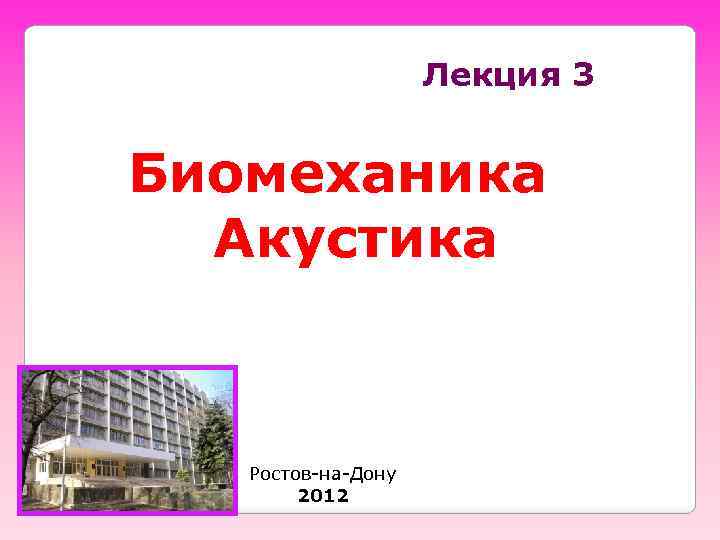 Лекция 3

Биомеханика
Акустика

Ростов-на-Дону
2012